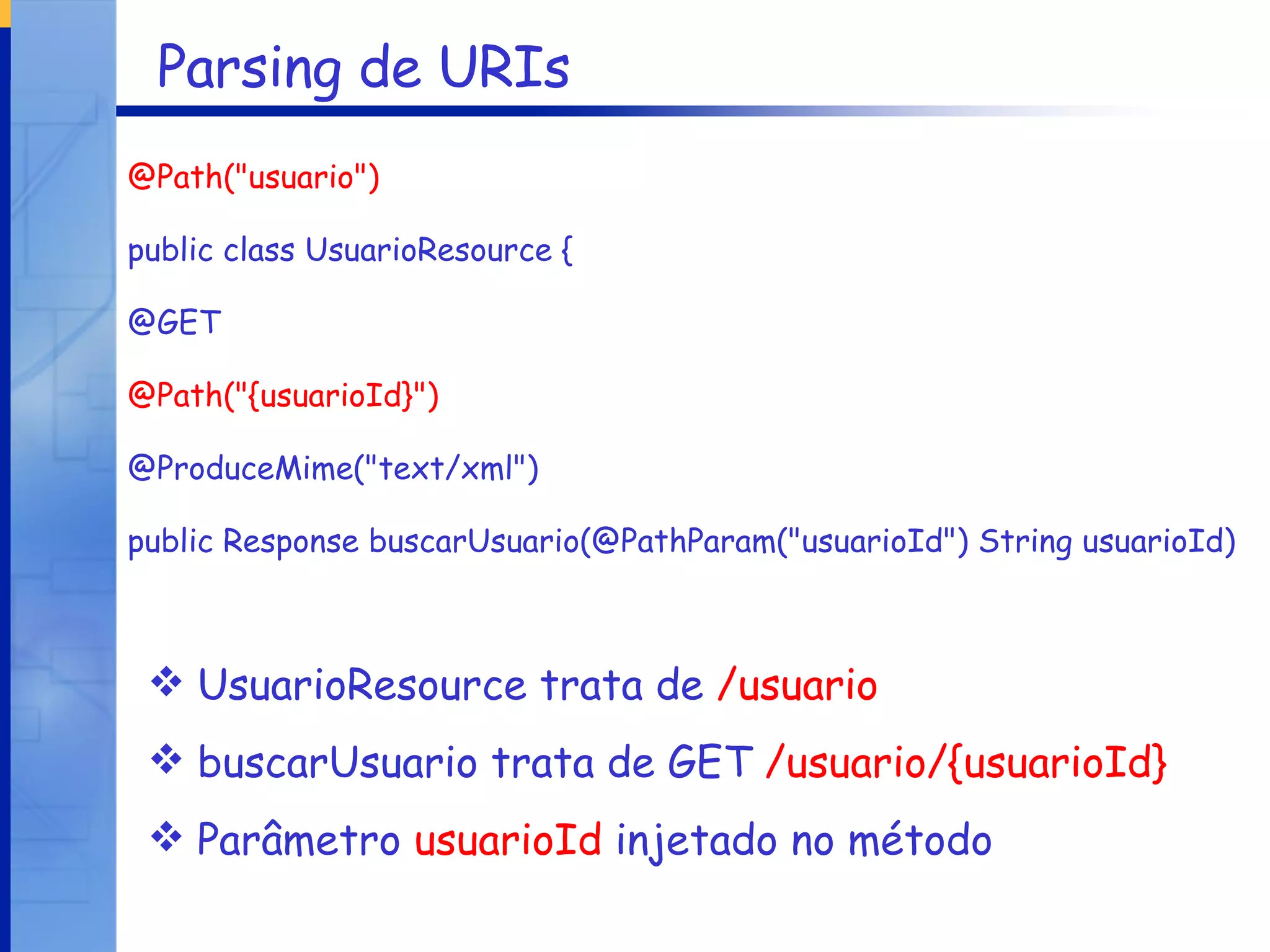 Parsing de URIs

@Path("usuario")

public class UsuarioResource {

@GET

@Path("{usuarioId}")

@ProduceMime("text/xml")

public Response buscarUsuario(@PathParam("usuarioId") String usuarioId)

❖ UsuarioResource trata de /usuario

❖ buscarUsuario trata de GET /usuario/{usuarioId}

❖ Parâmetro usuarioId injetado no método